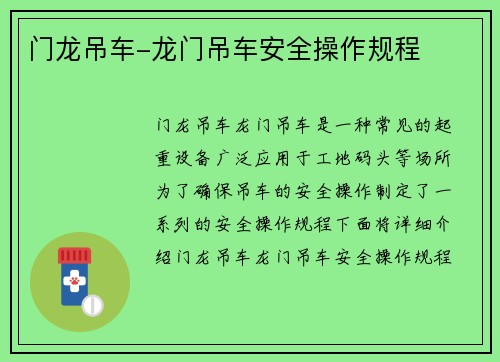 门龙吊车-龙门吊车安全操作规程

门龙吊车龙门吊车是一种常见的起重设备广泛应用于工地码头等场所为了确保吊车的安全操作制定了一系列的安全操作规程下面将详细介绍门龙吊车龙门吊车安全操作规程